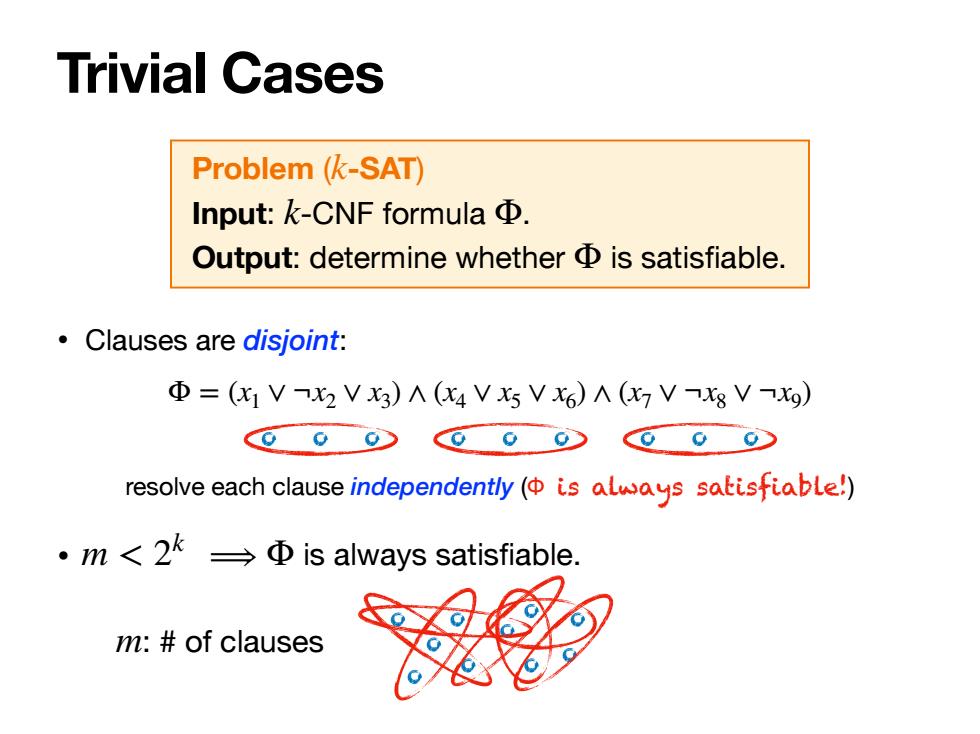 Trivial Cases

Problem ($k$-SAT)
Input: $k$-CNF formula $\Phi$.
Output: determine whether $\Phi$ is satisfiable.

• Clauses are disjoint:

$\Phi = (x_1 \vee \neg x_2 \vee x_3) \wedge (x_4 \vee x_5 \vee x_6) \wedge (x_7 \vee \neg x_8 \vee \neg x_9)$

resolve each clause independently ($\Phi$ is always satisfiable!)

• $m < 2^k \implies \Phi$ is always satisfiable.

$m$: # of clauses